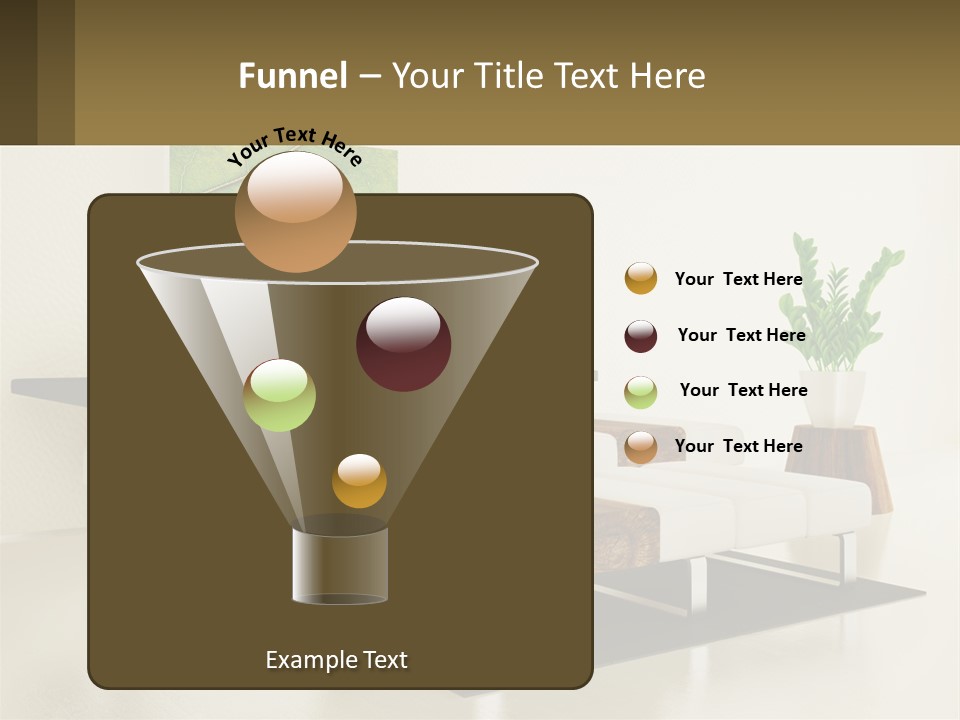 Funnel – Your Title Text Here

Your Text Here

Your Text Here

Your Text Here

Your Text Here

Your Text Here

Example Text